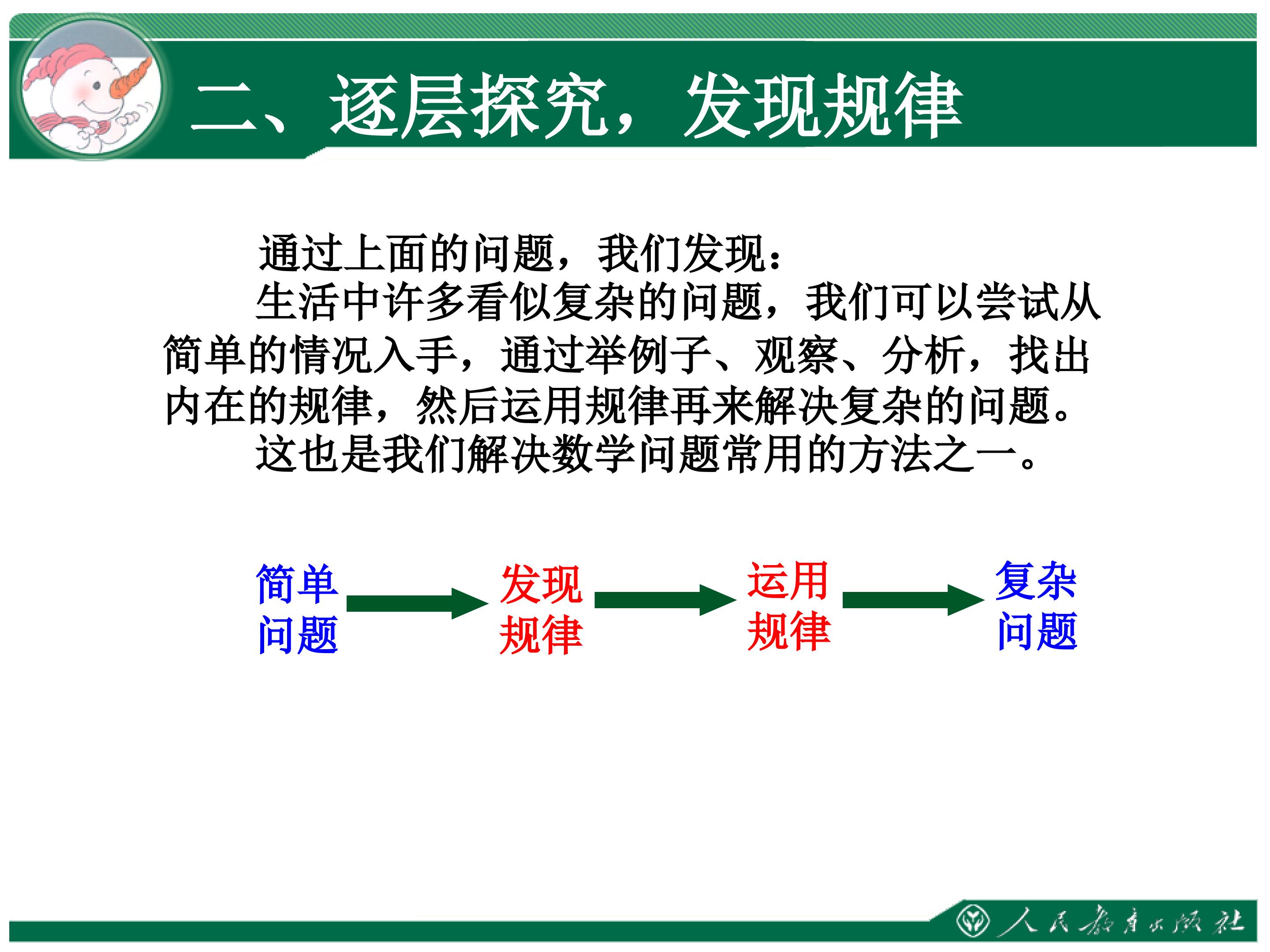 二、逐层探究，发现规律

通过上面的问题，我们发现：

生活中许多看似复杂的问题，我们可以尝试从简单的情况入手，通过举例子、观察、分析，找出内在的规律，然后运用规律再来解决复杂的问题。

这也是我们解决数学问题常用的方法之一。

简单问题

发现规律

运用规律

复杂问题

人民教育出版社